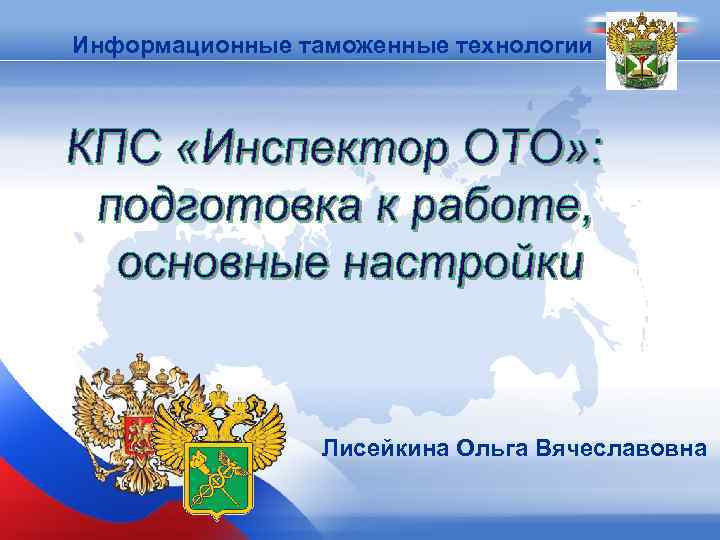 Информационные таможенные технологии

КПС «Инспектор ОТО»: подготовка к работе, основные настройки

Лисейкина Ольга Вячеславовна